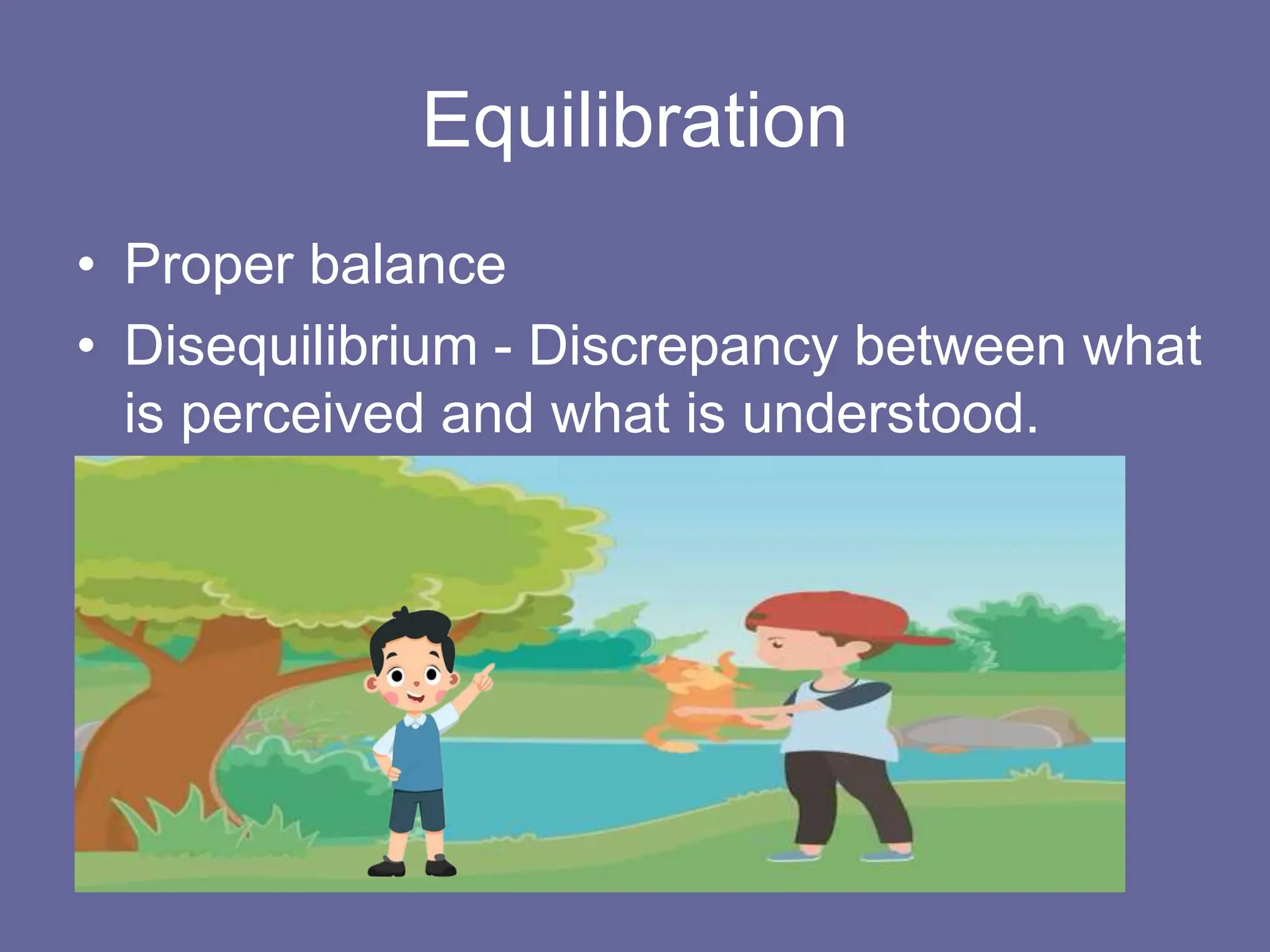 Equilibration

• Proper balance
• Disequilibrium - Discrepancy between what is perceived and what is understood.